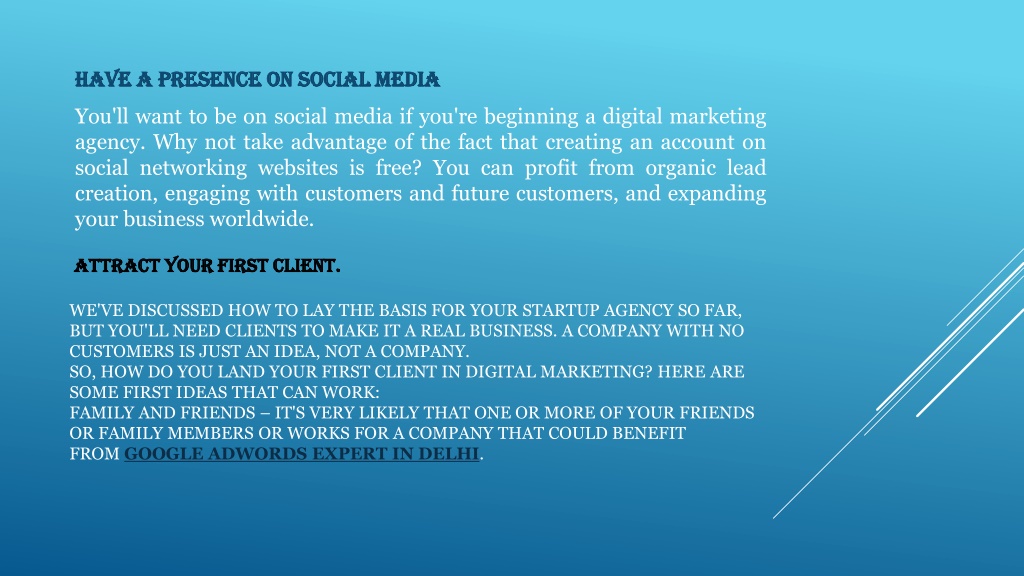 HAVE A PRESENCE ON SOCIAL MEDIA

You'll want to be on social media if you're beginning a digital marketing agency. Why not take advantage of the fact that creating an account on social networking websites is free? You can profit from organic lead creation, engaging with customers and future customers, and expanding your business worldwide.

ATTRACT YOUR FIRST CLIENT.

WE'VE DISCUSSED HOW TO LAY THE BASIS FOR YOUR STARTUP AGENCY SO FAR, BUT YOU'LL NEED CLIENTS TO MAKE IT A REAL BUSINESS. A COMPANY WITH NO CUSTOMERS IS JUST AN IDEA, NOT A COMPANY.
SO, HOW DO YOU LAND YOUR FIRST CLIENT IN DIGITAL MARKETING? HERE ARE SOME FIRST IDEAS THAT CAN WORK:
FAMILY AND FRIENDS – IT'S VERY LIKELY THAT ONE OR MORE OF YOUR FRIENDS OR FAMILY MEMBERS OR WORKS FOR A COMPANY THAT COULD BENEFIT FROM GOOGLE ADWORDS EXPERT IN DELHI.